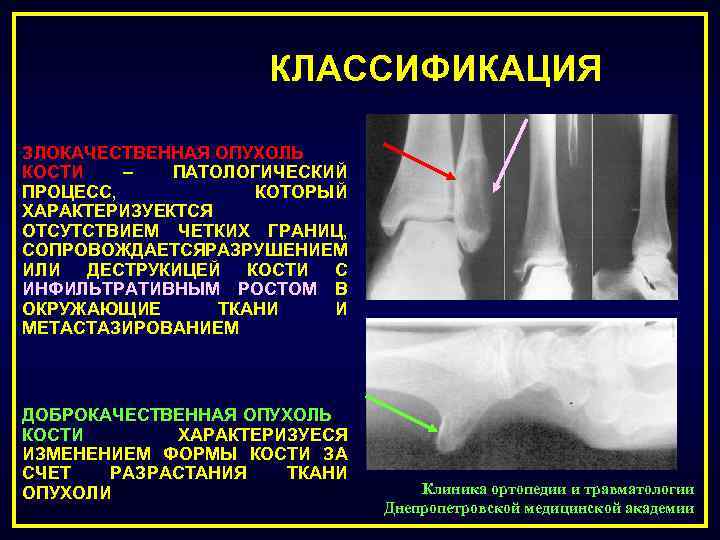 КЛАССИФИКАЦИЯ

ЗЛОКАЧЕСТВЕННАЯ ОПУХОЛЬ КОСТИ – ПАТОЛОГИЧЕСКИЙ ПРОЦЕСС, КОТОРЫЙ ХАРАКТЕРИЗУЕКТСЯ ОТСУТСТВИЕМ ЧЕТКИХ ГРАНИЦ, СОПРОВОЖДАЕТСЯРАЗРУШЕНИЕМ ИЛИ ДЕСТРУКИЦЕЙ КОСТИ С ИНФИЛЬТРАТИВНЫМ РОСТОМ В ОКРУЖАЮЩИЕ ТКАНИ И МЕТАСТАЗИРОВАНИЕМ

ДОБРОКАЧЕСТВЕННАЯ ОПУХОЛЬ КОСТИ ХАРАКТЕРИЗУЕСЯ ИЗМЕНЕНИЕМ ФОРМЫ КОСТИ ЗА СЧЕТ РАЗРАСТАНИЯ ТКАНИ ОПУХОЛИ

Клиника ортопедии и травматологии
Днепропетровской медицинской академии